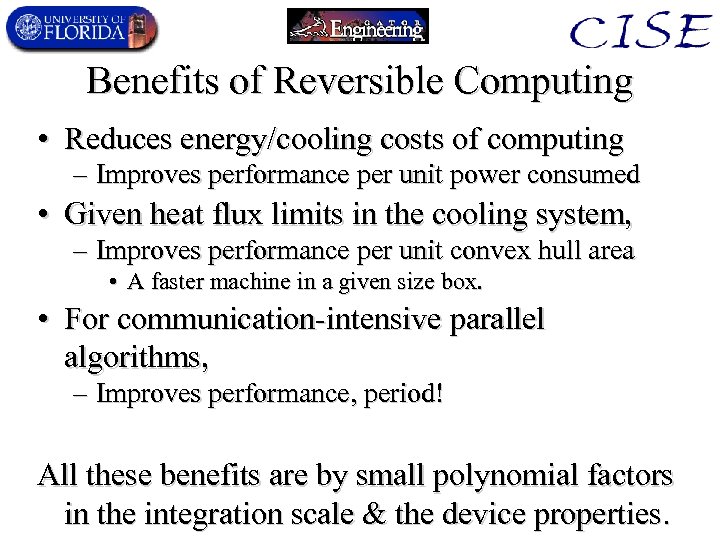 UNIVERSITY OF FLORIDA

GATOR Engineering

CISE

Benefits of Reversible Computing

• Reduces energy/cooling costs of computing
– Improves performance per unit power consumed
• Given heat flux limits in the cooling system,
– Improves performance per unit convex hull area
• A faster machine in a given size box.
• For communication-intensive parallel algorithms,
– Improves performance, period!

All these benefits are by small polynomial factors in the integration scale & the device properties.